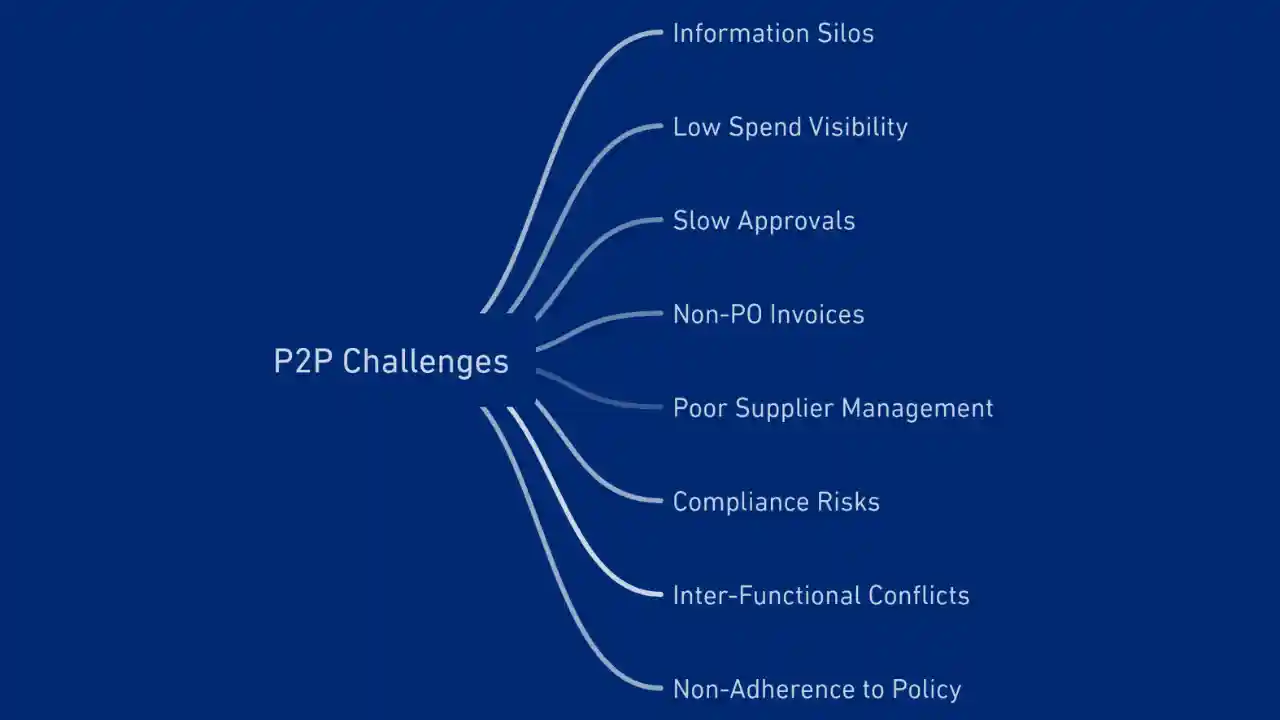 P2P Challenges

Information Silos

Low Spend Visibility

Slow Approvals

Non-PO Invoices

Poor Supplier Management

Compliance Risks

Inter-Functional Conflicts

Non-Adherence to Policy